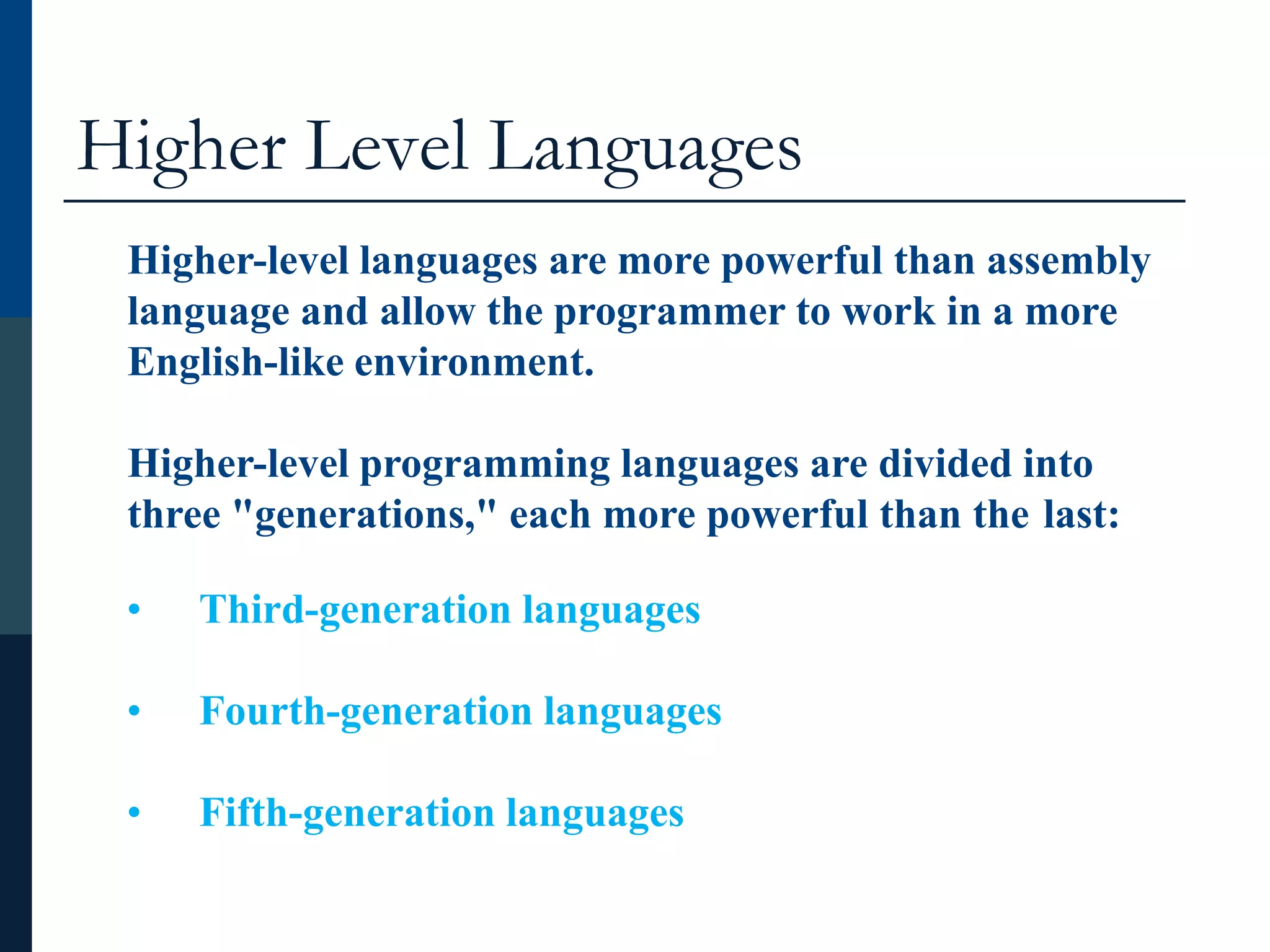 Higher Level Languages

Higher-level languages are more powerful than assembly language and allow the programmer to work in a more English-like environment.

Higher-level programming languages are divided into three "generations," each more powerful than the last:

• Third-generation languages

• Fourth-generation languages

• Fifth-generation languages